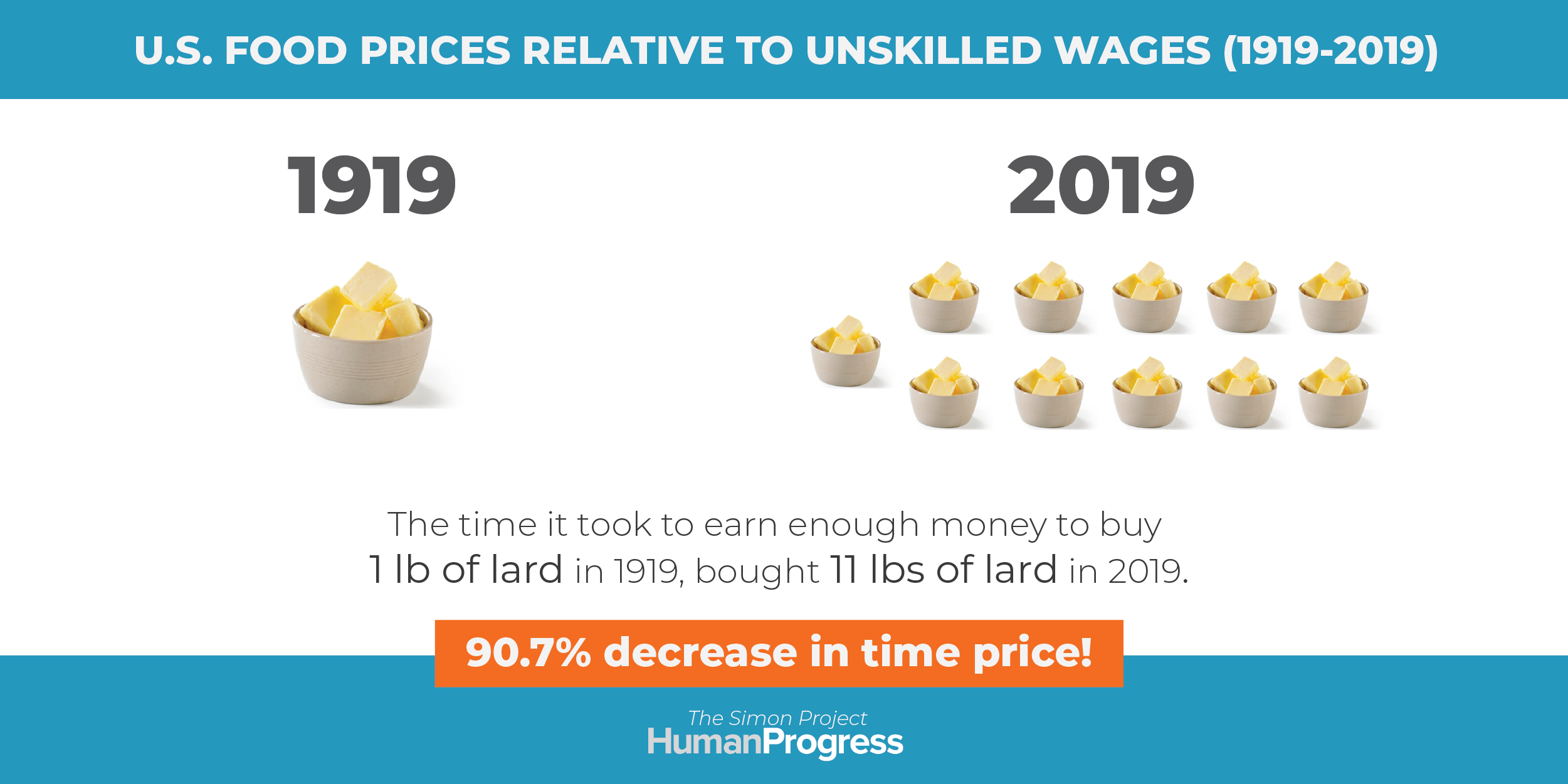 U.S. FOOD PRICES RELATIVE TO UNSKILLED WAGES (1919-2019)

1919

2019

The time it took to earn enough money to buy 1 lb of lard in 1919, bought 11 lbs of lard in 2019.

90.7% decrease in time price!

The Simon Project
HumanProgress